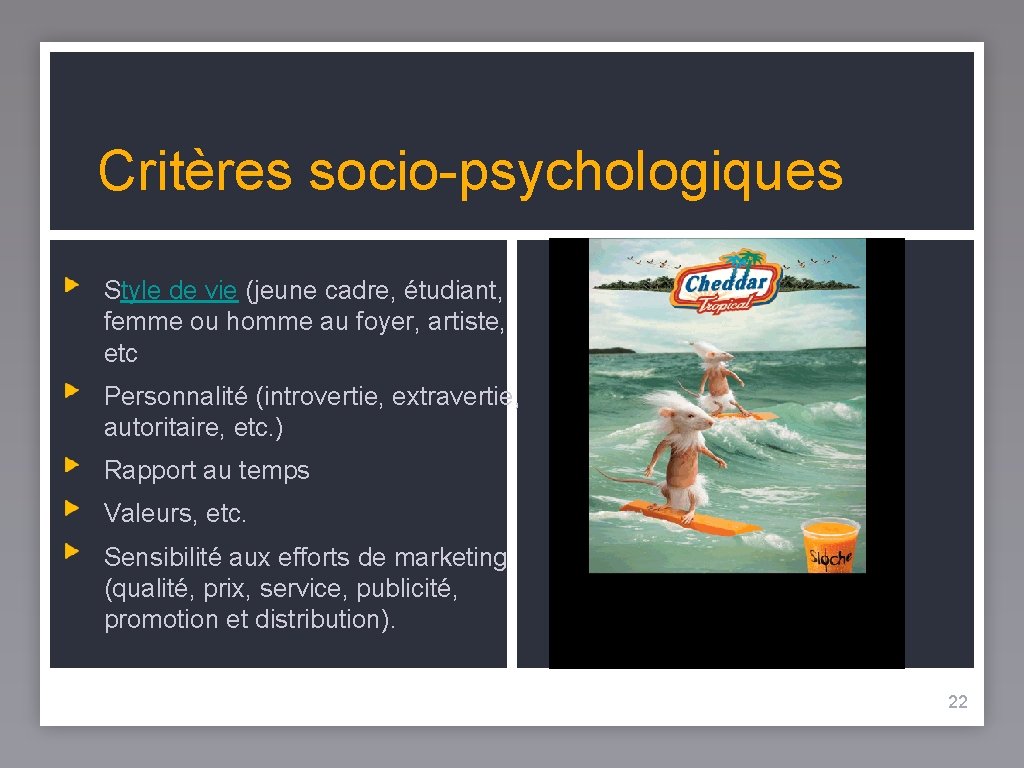 Critères socio-psychologiques

Style de vie (jeune cadre, étudiant, femme ou homme au foyer, artiste, etc

Personnalité (introvertie, extravertie, autoritaire, etc.)

Rapport au temps

Valeurs, etc.

Sensibilité aux efforts de marketing (qualité, prix, service, publicité, promotion et distribution).

Cheddar Tropical

Sloche

22